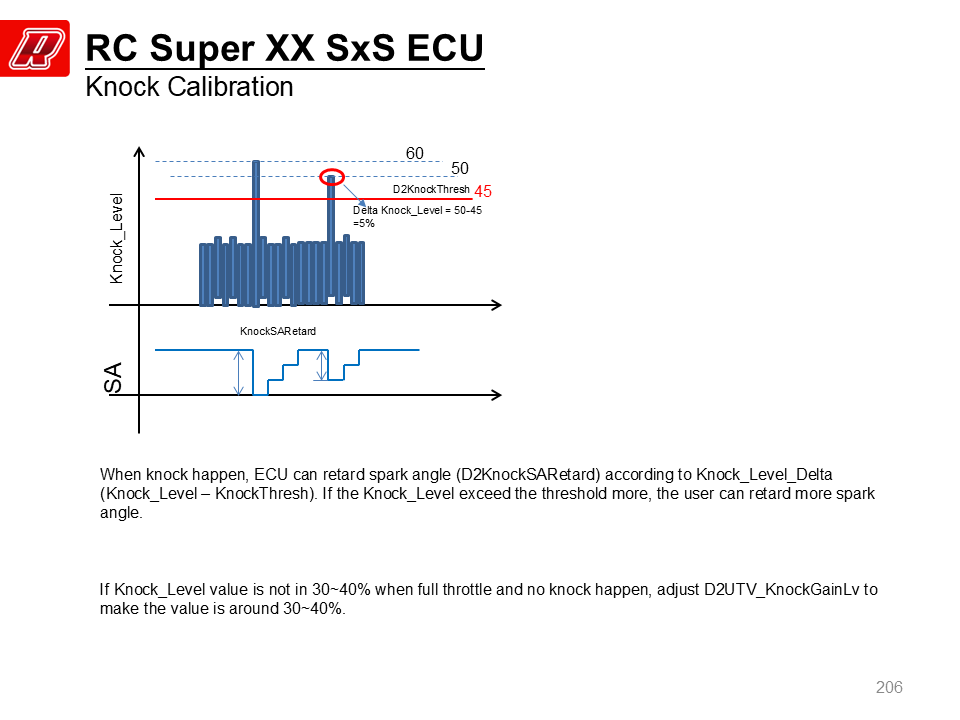 RC Super XX SxS ECU
Knock Calibration

60
50
D2KnockThresh
45
Delta Knock_Level = 50-45 =5%
Knock_Level
KnockSARetard
SA

When knock happen, ECU can retard spark angle (D2KnockSARetard) according to Knock_Level_Delta (Knock_Level – KnockThresh). If the Knock_Level exceed the threshold more, the user can retard more spark angle.

If Knock_Level value is not in 30~40% when full throttle and no knock happen, adjust D2UTV_KnockGainLv to make the value is around 30~40%.

206